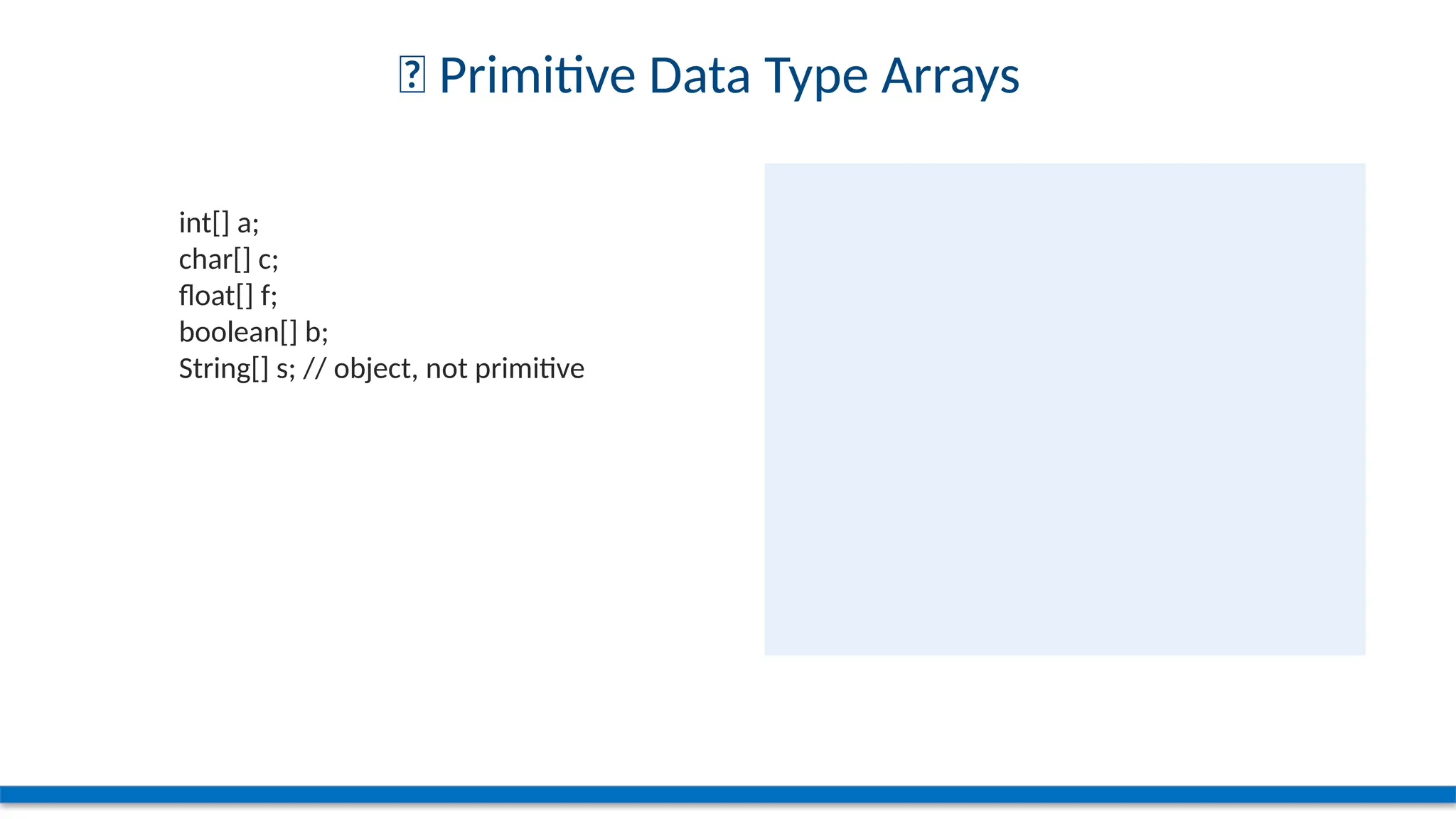 Primitive Data Type Arrays

int[] a;
char[] c;
float[] f;
boolean[] b;
String[] s; // object, not primitive